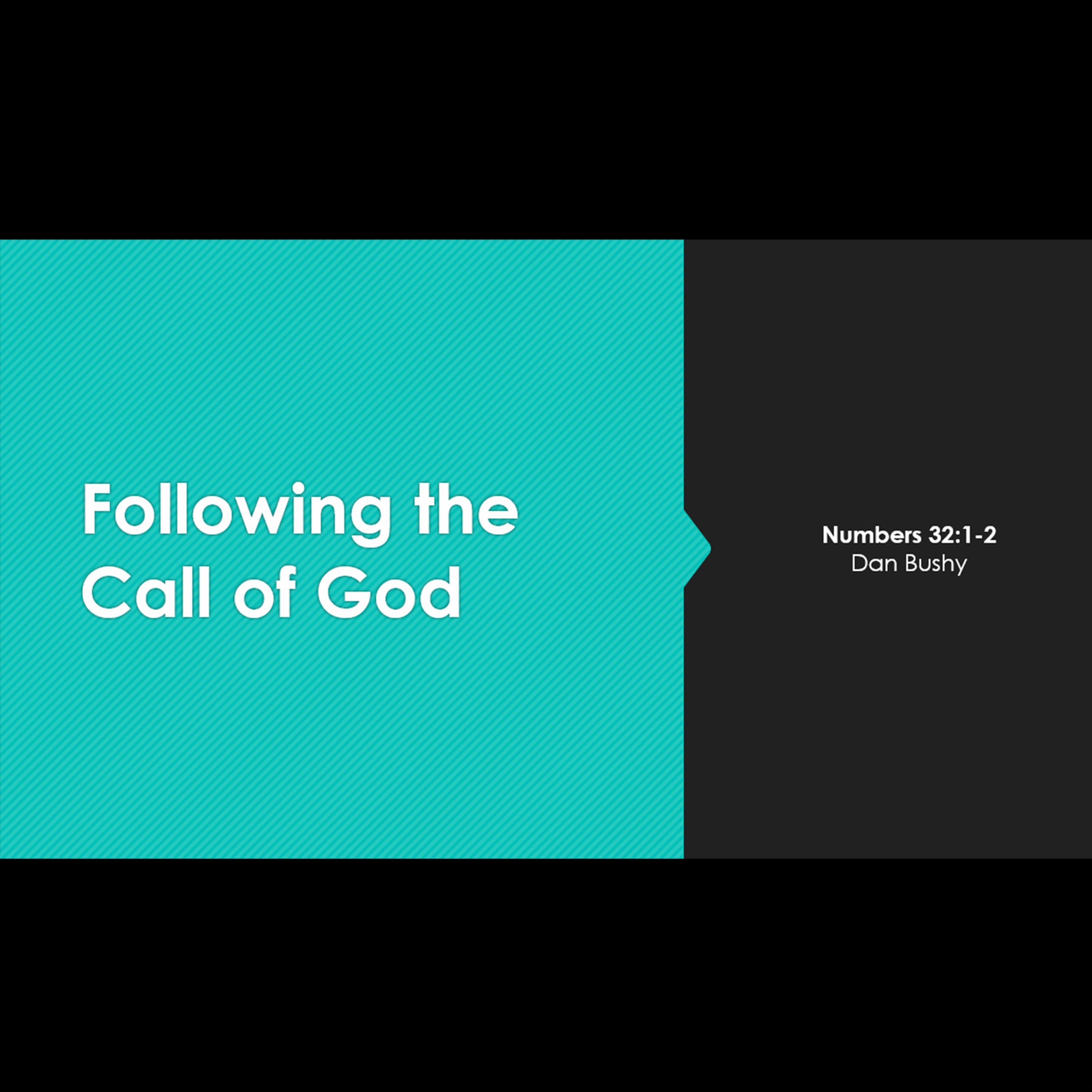 Following the Call of God

Numbers 32:1-2
Dan Bushy